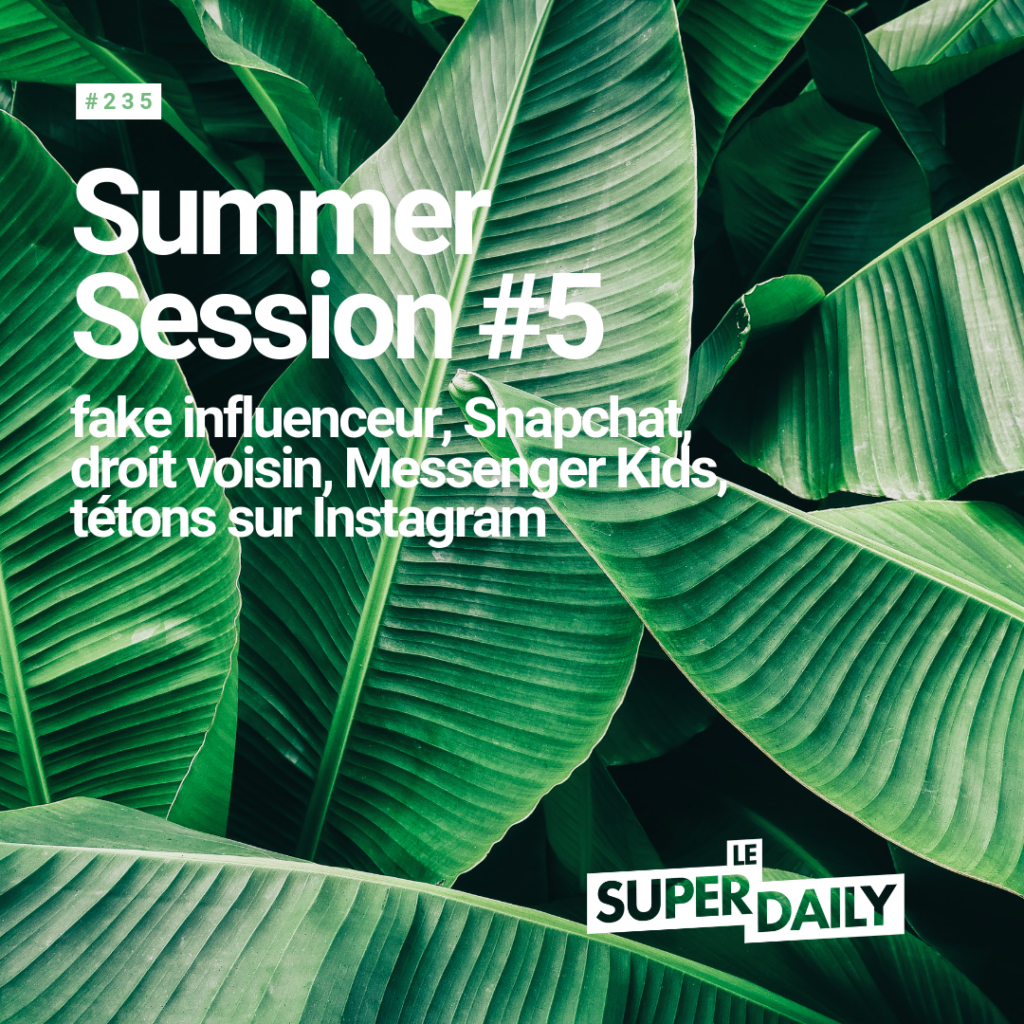 #235

Summer Session #5

fake influenceur, Snapchat, droit voisin, Messenger Kids, tétons sur Instagram

LE SUPER DAILY